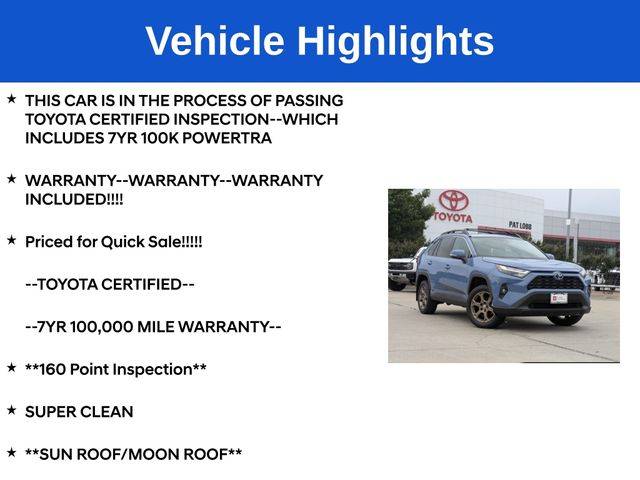 Vehicle Highlights

★ THIS CAR IS IN THE PROCESS OF PASSING TOYOTA CERTIFIED INSPECTION--WHICH INCLUDES 7YR 100K POWERTRA

★ WARRANTY--WARRANTY--WARRANTY INCLUDED!!!!

★ Priced for Quick Sale!!!!!

--TOYOTA CERTIFIED--

--7YR 100,000 MILE WARRANTY--

★ **160 Point Inspection**

★ SUPER CLEAN

★ **SUN ROOF/MOON ROOF**

TOYOTA

PAT LOBB